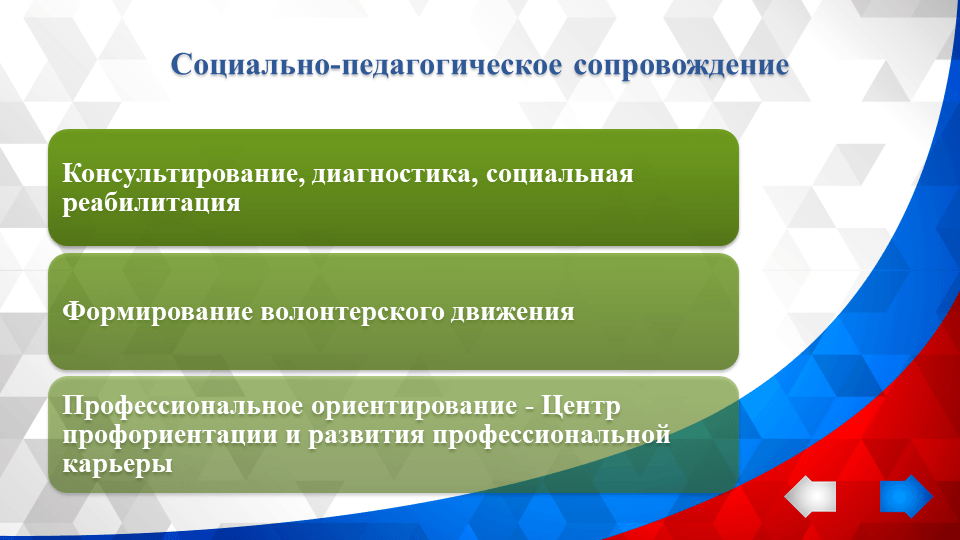 Социально-педагогическое сопровождение

Консультирование, диагностика, социальная реабилитация

Формирование волонтерского движения

Профессиональное ориентирование - Центр профориентации и развития профессиональной карьеры